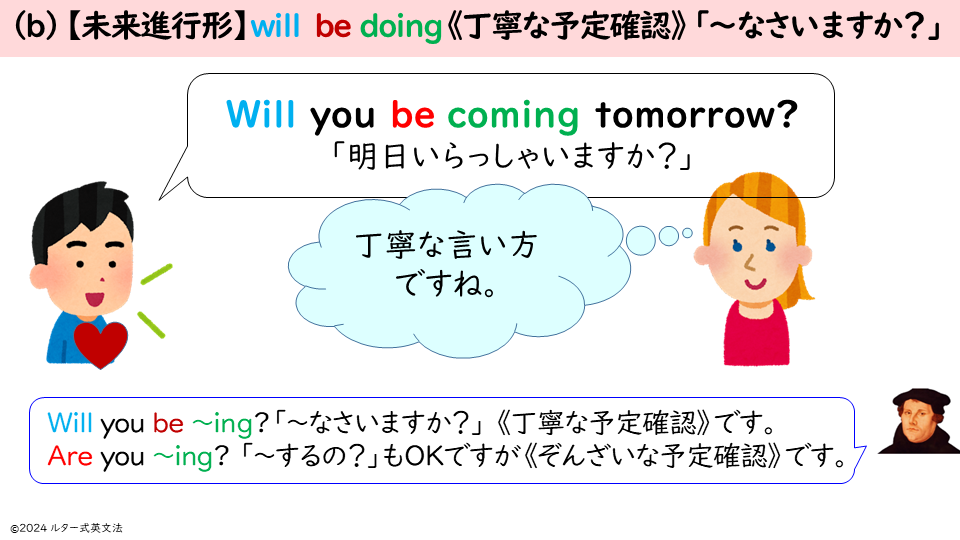 (b)【未来進行形】will be doing《丁寧な予定確認》「～なさいますか？」

Will you be coming tomorrow?
「明日いらっしゃいますか？」

丁寧な言い方ですね。

Will you be ～ing?「～なさいますか？」《丁寧な予定確認》です。
Are you ～ing?「～するの？」もOKですが《ぞんざいな予定確認》です。

©2024 ルター式英文法